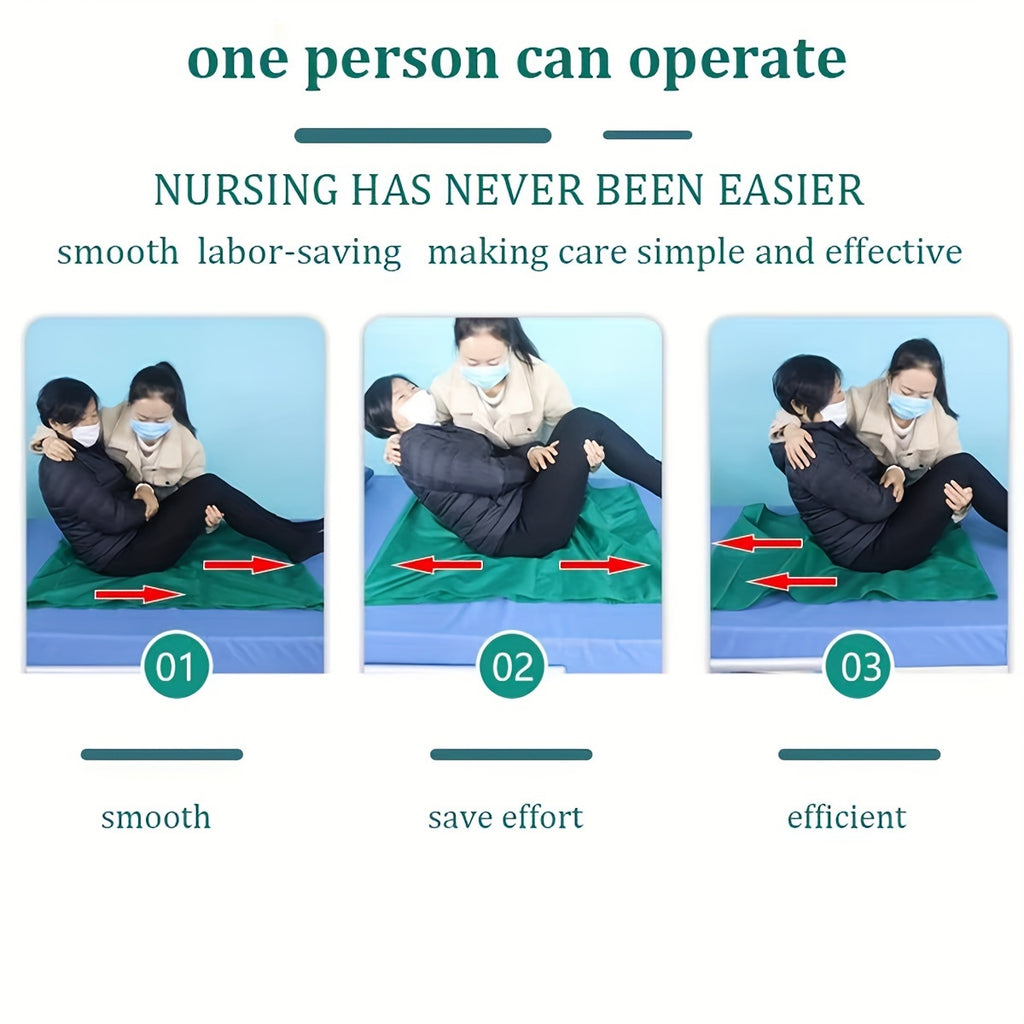 one person can operate

NURSING HAS NEVER BEEN EASIER

smooth labor-saving making care simple and effective

01

02

03

smooth

save effort

efficient